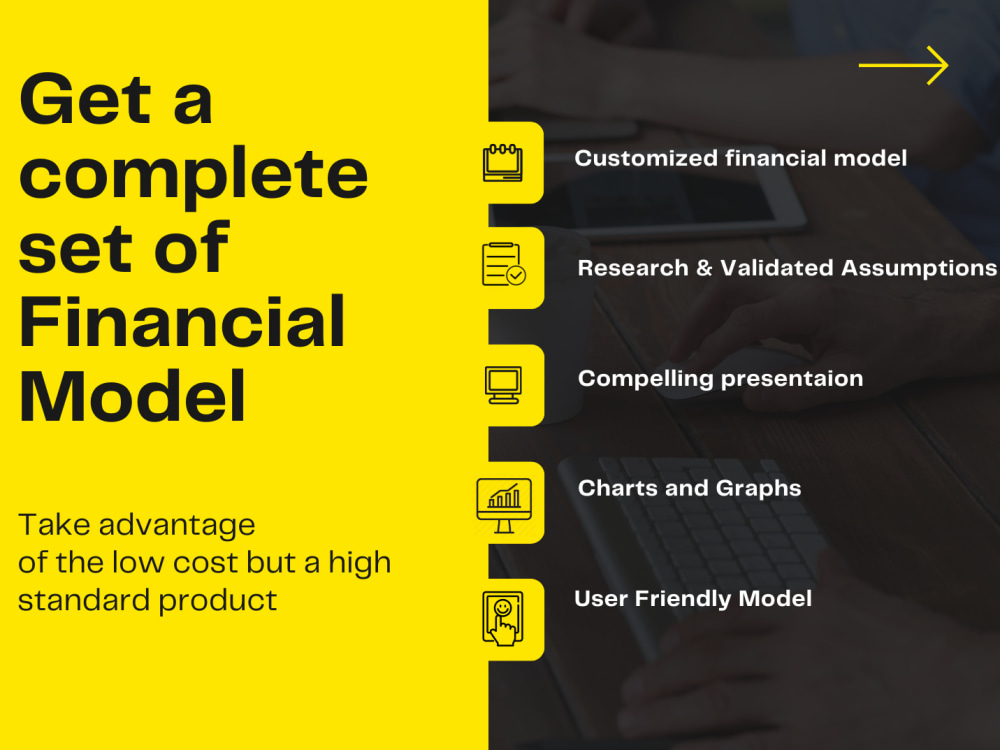 Get a complete set of Financial Model

Take advantage of the low cost but a high standard product

Customized financial model

Research & Validated Assumptions

Compelling presentaion

Charts and Graphs

User Friendly Model